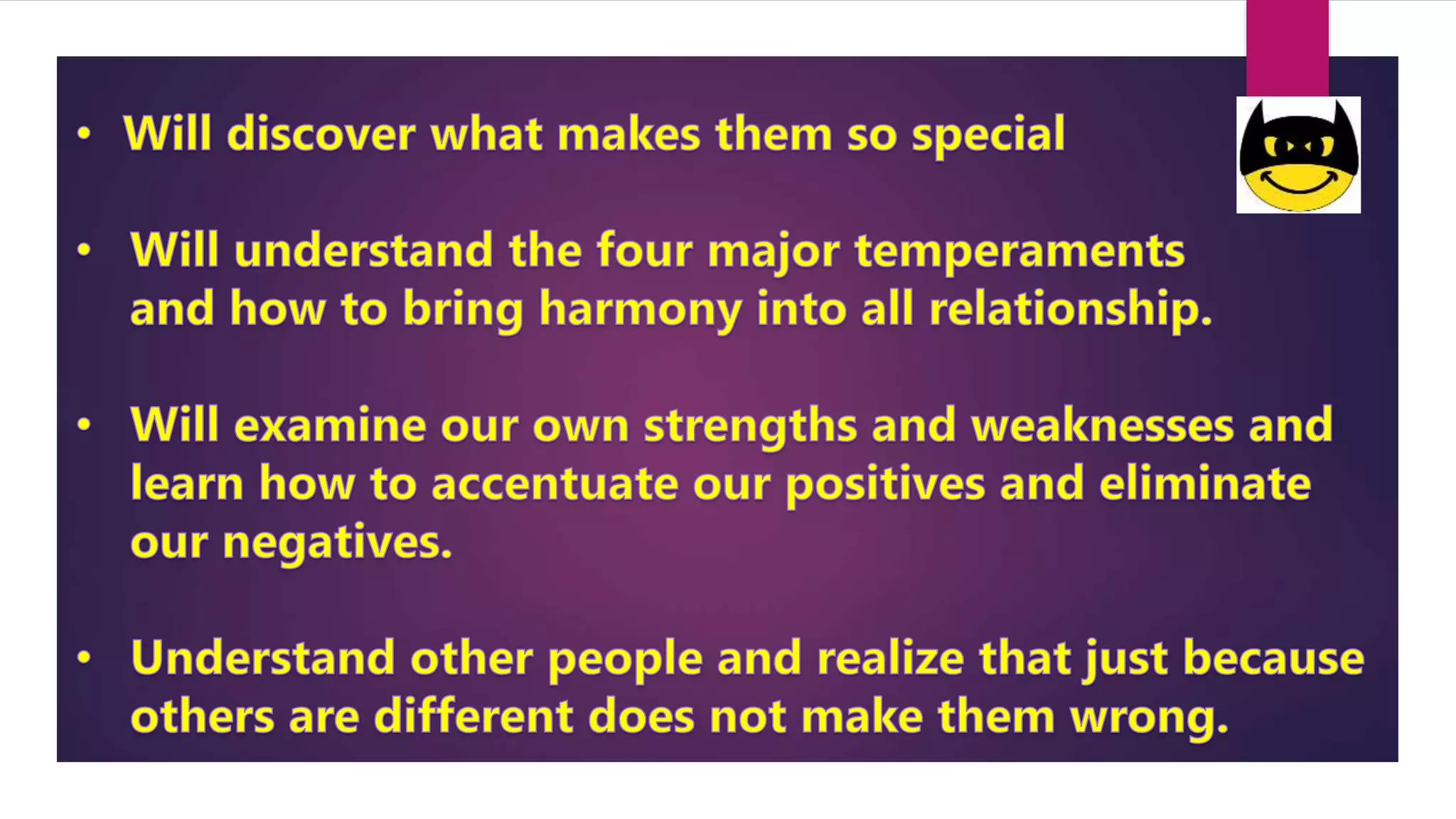 • Will discover what makes them so special

• Will understand the four major temperaments and how to bring harmony into all relationship.

• Will examine our own strengths and weaknesses and learn how to accentuate our positives and eliminate our negatives.

• Understand other people and realize that just because others are different does not make them wrong.